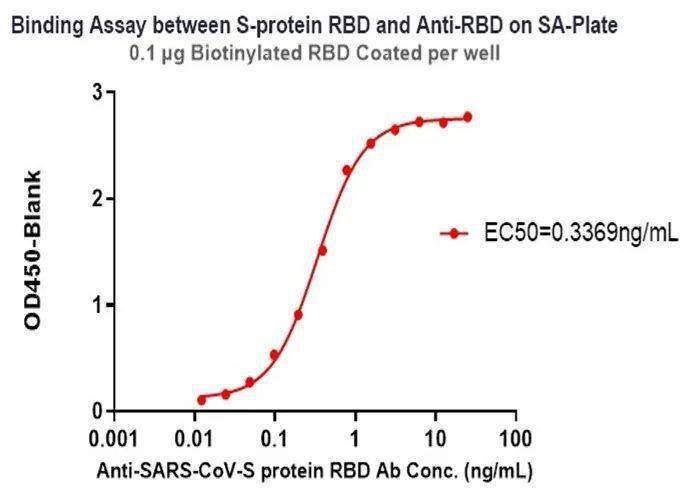 Binding Assay between S-protein RBD and Anti-RBD on SA-Plate

0.1 μg Biotinylated RBD Coated per well

OD450-Blank

3

2

1

0

EC50=0.3369ng/mL

0.001 0.01 0.1 1 10 100

Anti-SARS-CoV-S protein RBD Ab Conc. (ng/mL)